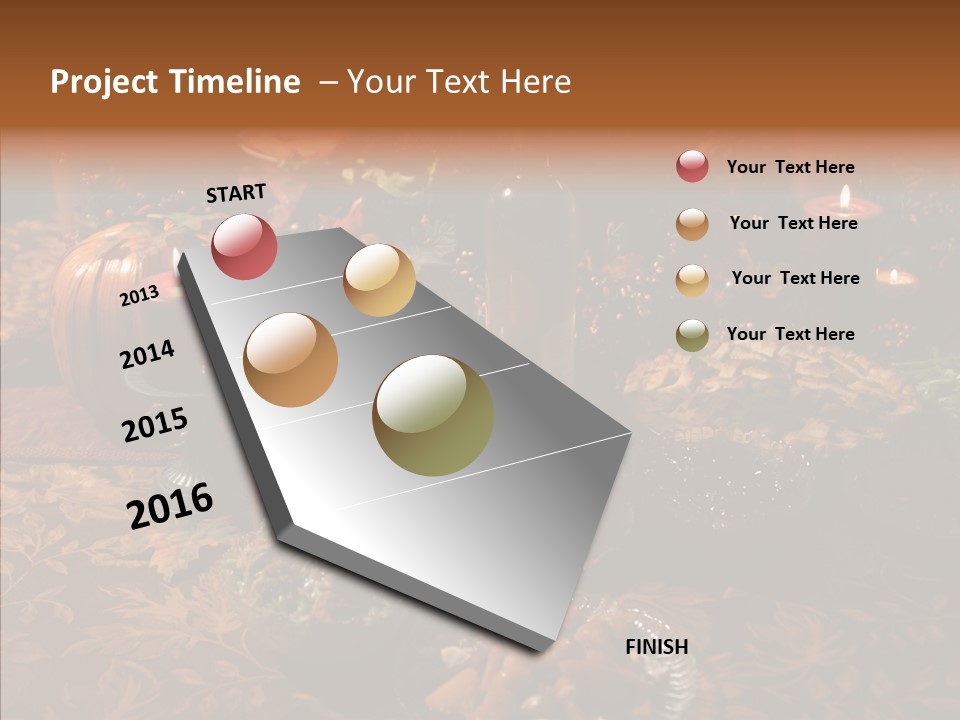 Project Timeline – Your Text Here

START

2013

2014

2015

2016

FINISH

Your Text Here

Your Text Here

Your Text Here

Your Text Here